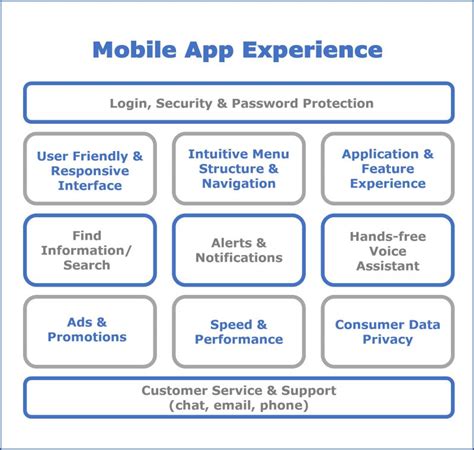 Mobile App Experience

Login, Security & Password Protection

User Friendly & Responsive Interface

Intuitive Menu Structure & Navigation

Application & Feature Experience

Find Information/ Search

Alerts & Notifications

Hands-free Voice Assistant

Ads & Promotions

Speed & Performance

Consumer Data Privacy

Customer Service & Support (chat, email, phone)